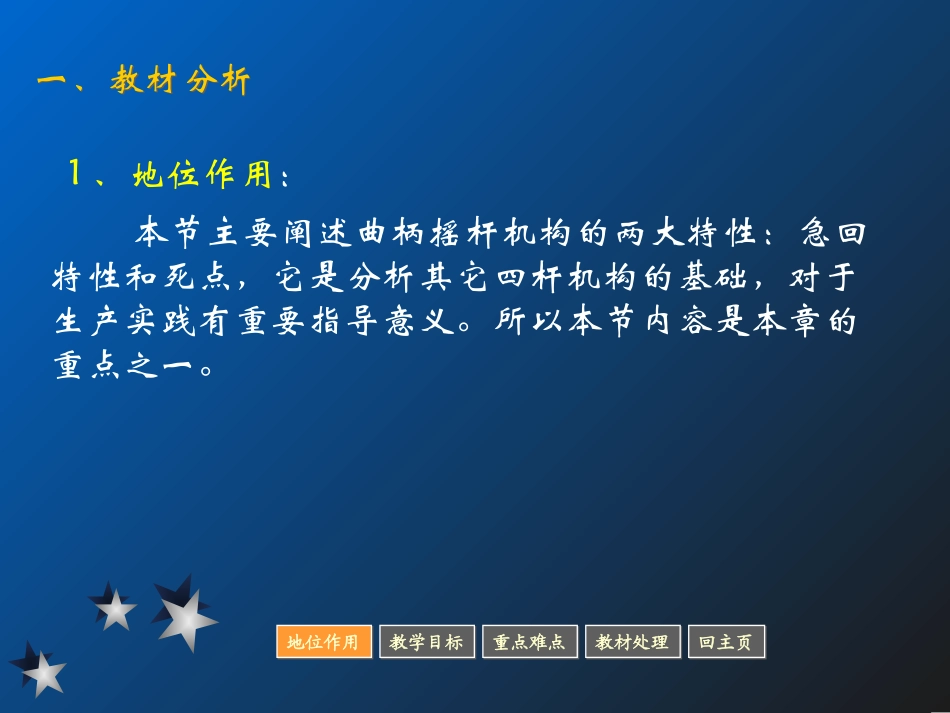 一、教材分析

1、地位作用：

本节主要阐述曲柄摇杆机构的两大特性：急回特性和死点，它是分析其它四杆机构的基础，对于生产实践有重要指导意义。所以本节内容是本章的重点之一。

地位作用 教学目标 重点难点 教材处理 回主页